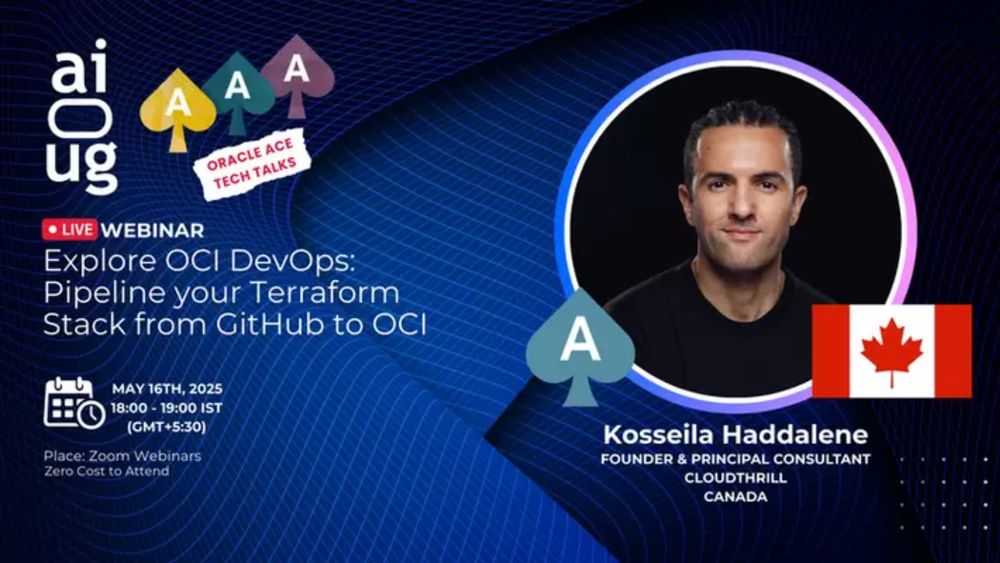 ai
ug

A A A

ORACLE ACE TECH TALKS

LIVE WEBINAR

Explore OCI DevOps: Pipeline your Terraform Stack from GitHub to OCI

MAY 16TH, 2025
18:00 - 19:00 IST
(GMT+5:30)

Place: Zoom Webinars
Zero Cost to Attend

A

Kosseila Haddalene
FOUNDER & PRINCIPAL CONSULTANT
CLOUDTHRILL
CANADA